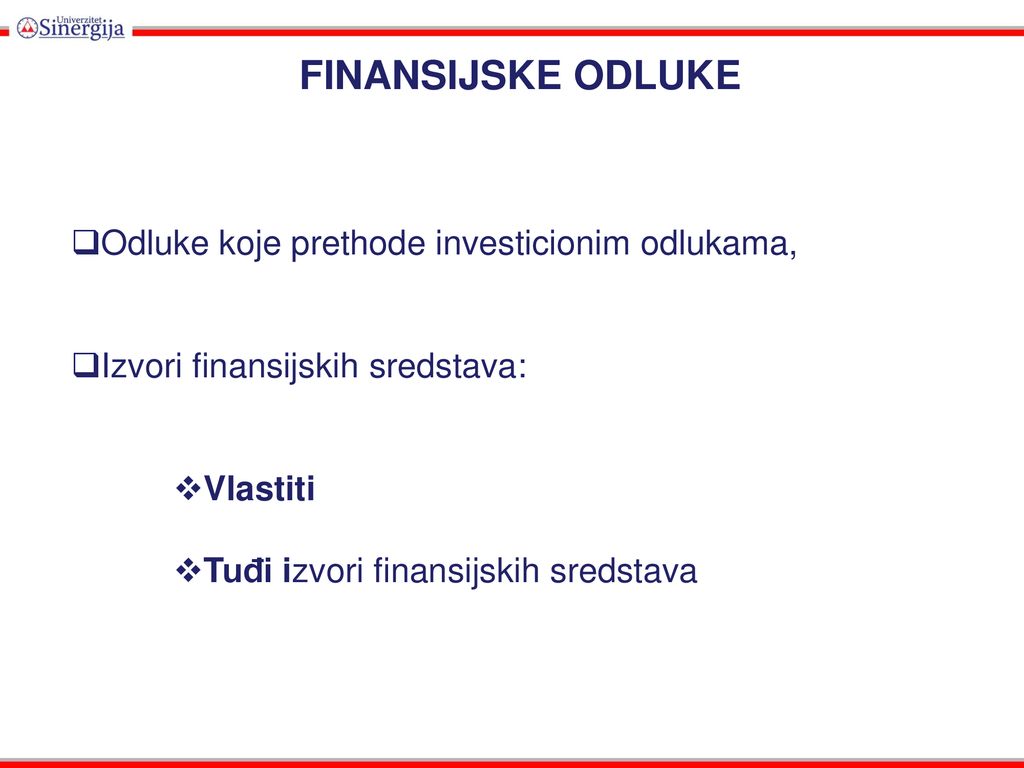 Univerzitet Sinergija

FINANSIJSKE ODLUKE

❑Odluke koje prethode investicionim odlukama,

❑Izvori finansijskih sredstava:

❖Vlastiti

❖Tuđi izvori finansijskih sredstava